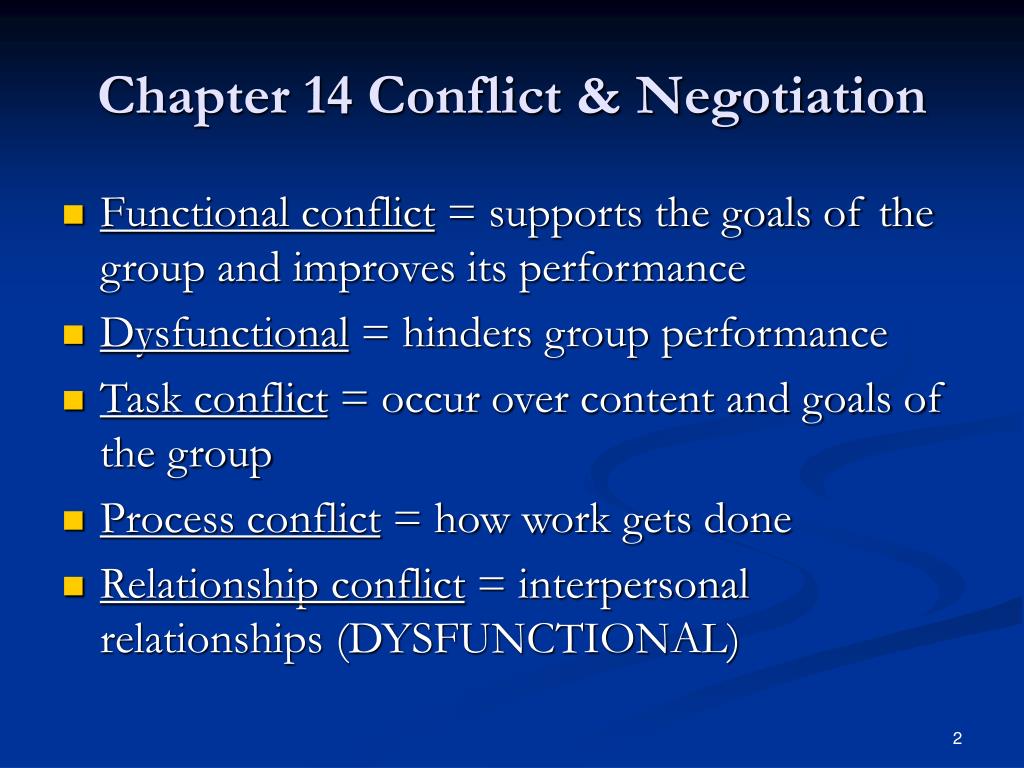 Chapter 14 Conflict & Negotiation

- Functional conflict = supports the goals of the group and improves its performance
- Dysfunctional = hinders group performance
- Task conflict = occur over content and goals of the group
- Process conflict = how work gets done
- Relationship conflict = interpersonal relationships (DYSFUNCTIONAL)

2